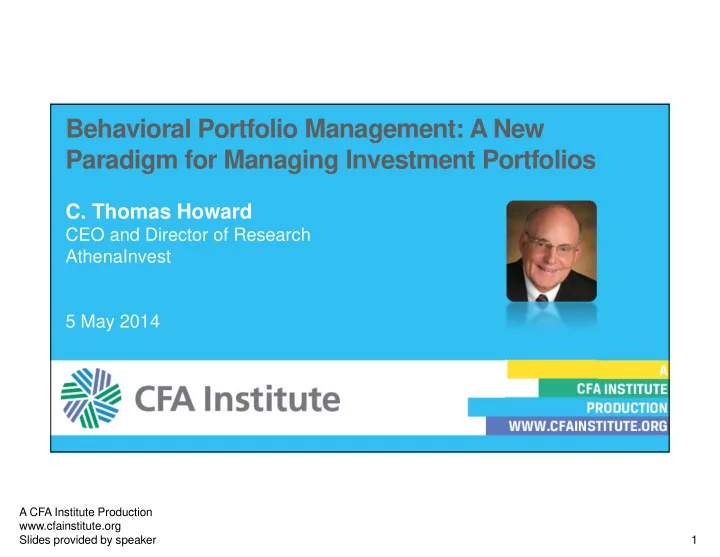 Behavioral Portfolio Management: A New Paradigm for Managing Investment Portfolios

C. Thomas Howard
CEO and Director of Research
AthenaInvest

5 May 2014

CFA Institute

A
CFA INSTITUTE
PRODUCTION
WWW.CFAINSTITUTE.ORG

A CFA Institute Production
www.cfainstitute.org
Slides provided by speaker

1